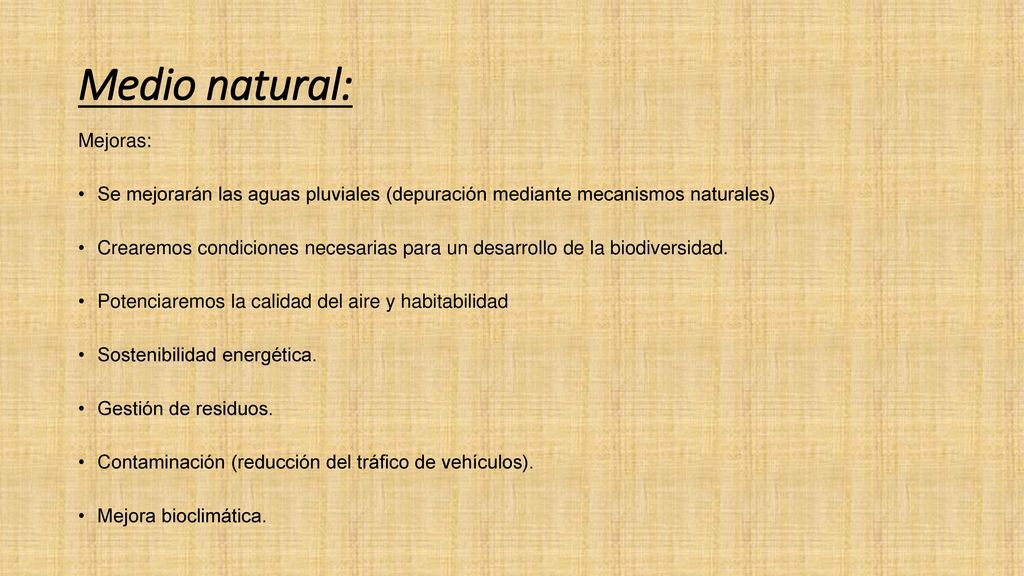 Medio natural:

Mejoras:

• Se mejorarán las aguas pluviales (depuración mediante mecanismos naturales)

• Crearemos condiciones necesarias para un desarrollo de la biodiversidad.

• Potenciaremos la calidad del aire y habitabilidad

• Sostenibilidad energética.

• Gestión de residuos.

• Contaminación (reducción del tráfico de vehículos).

• Mejora bioclimática.